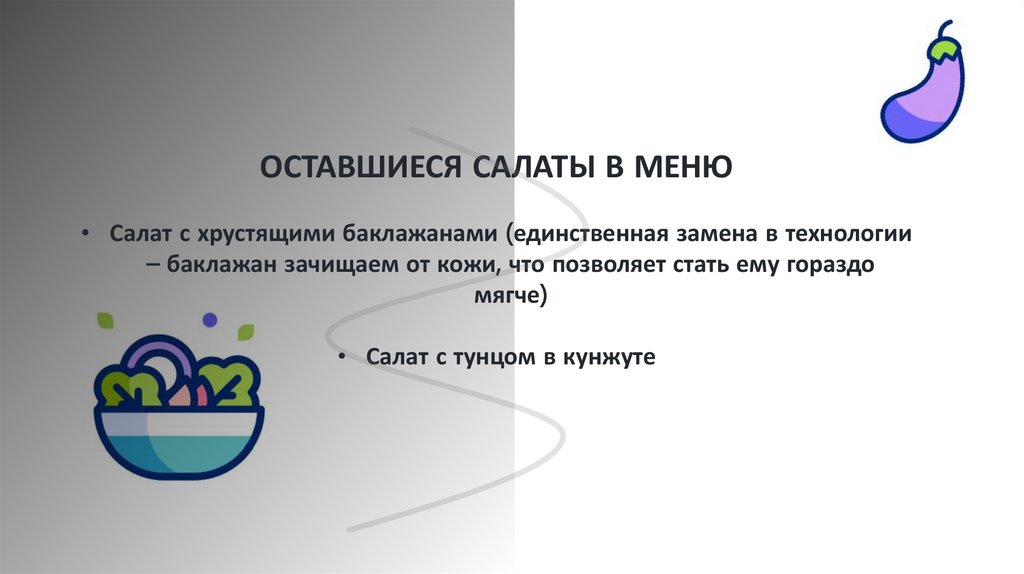 ОСТАВШИЕСЯ САЛАТЫ В МЕНЮ

• Салат с хрустящими баклажанами (единственная замена в технологии – баклажан зачищаем от кожи, что позволяет стать ему гораздо мягче)

• Салат с тунцом в кунжуте